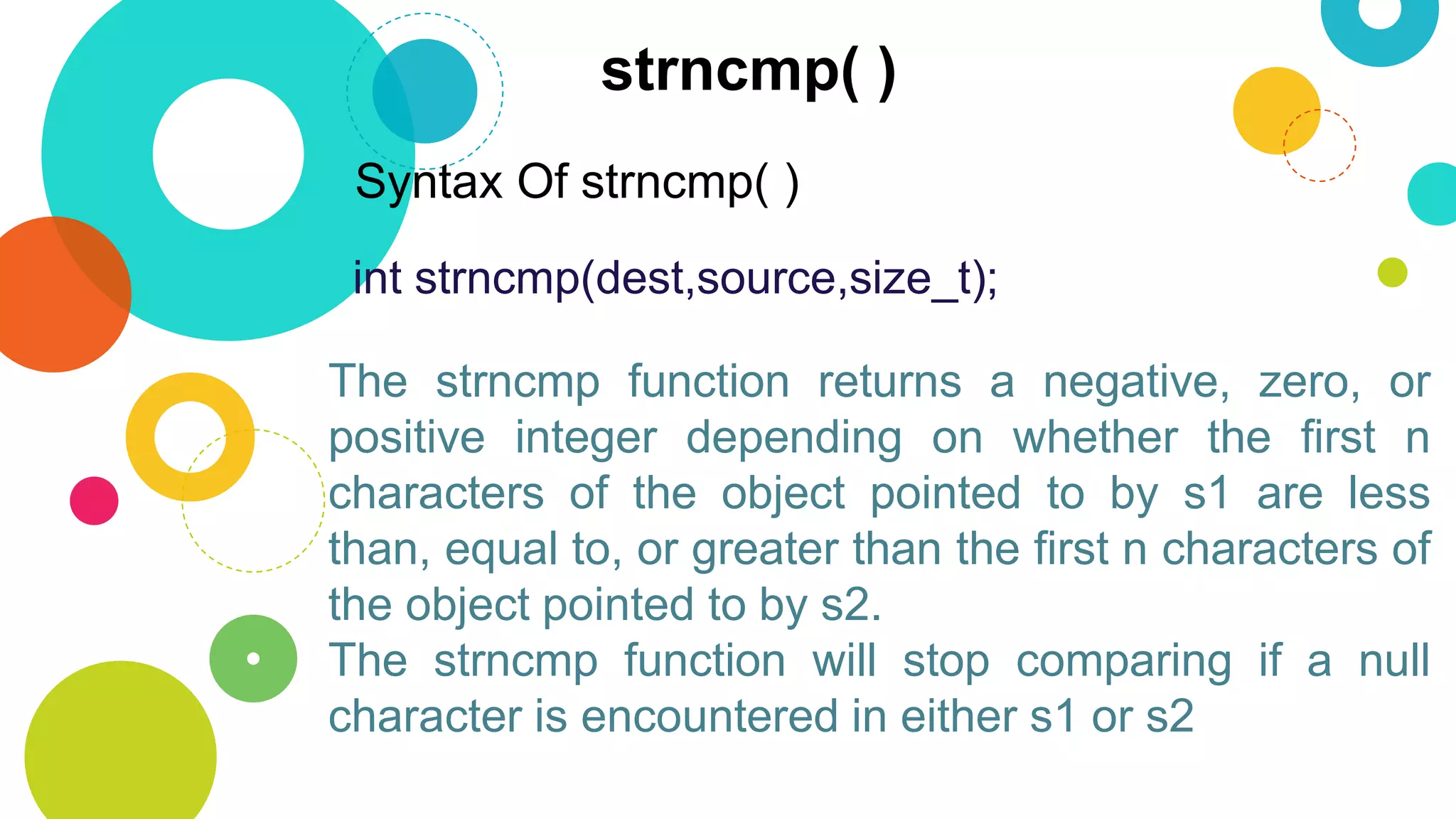 strncmp( )

Syntax Of strncmp( )

int strncmp(dest,source,size_t);

The strncmp function returns a negative, zero, or positive integer depending on whether the first n characters of the object pointed to by s1 are less than, equal to, or greater than the first n characters of the object pointed to by s2.
The strncmp function will stop comparing if a null character is encountered in either s1 or s2